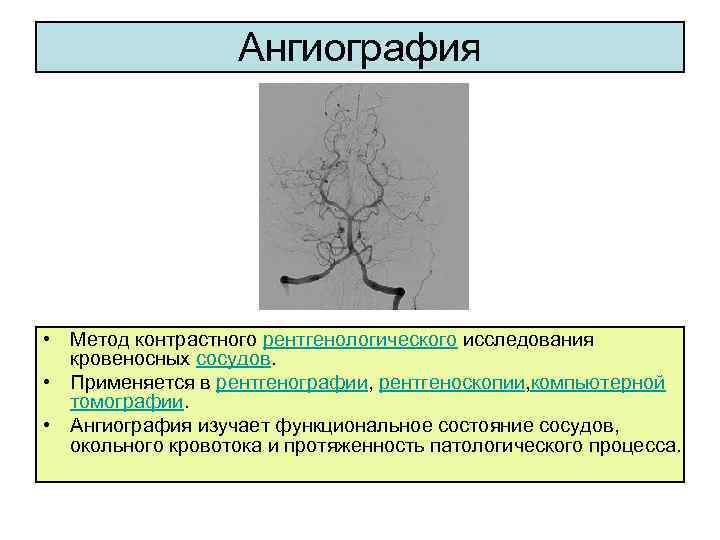 Ангиография

• Метод контрастного рентгенологического исследования кровеносных сосудов.
• Применяется в рентгенографии, рентгеноскопии,компьютерной томографии.
• Ангиография изучает функциональное состояние сосудов, окольного кровотока и протяженность патологического процесса.